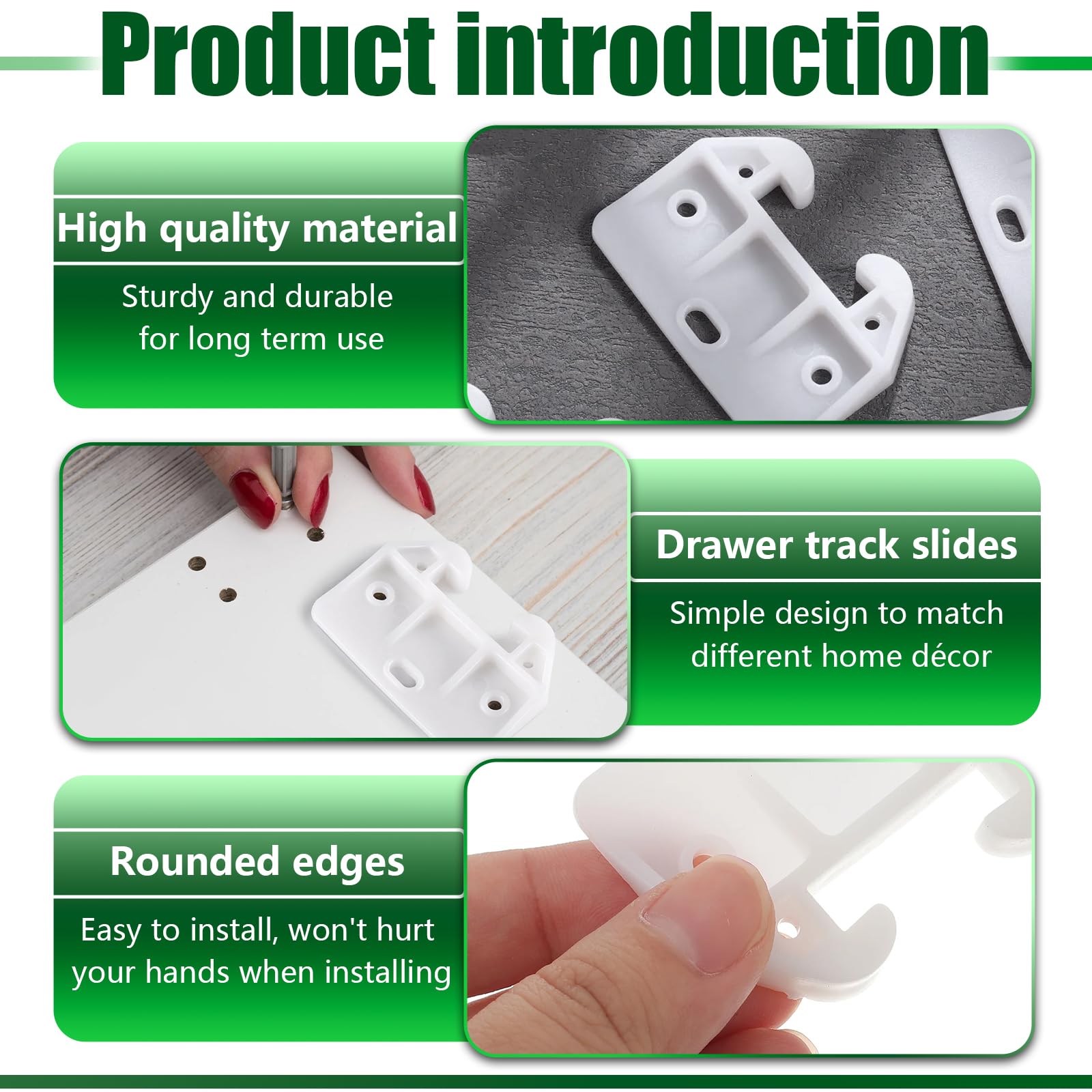 Product introduction

High quality material

Sturdy and durable for long term use

Drawer track slides

Simple design to match different home décor

Rounded edges

Easy to install, won't hurt your hands when installing